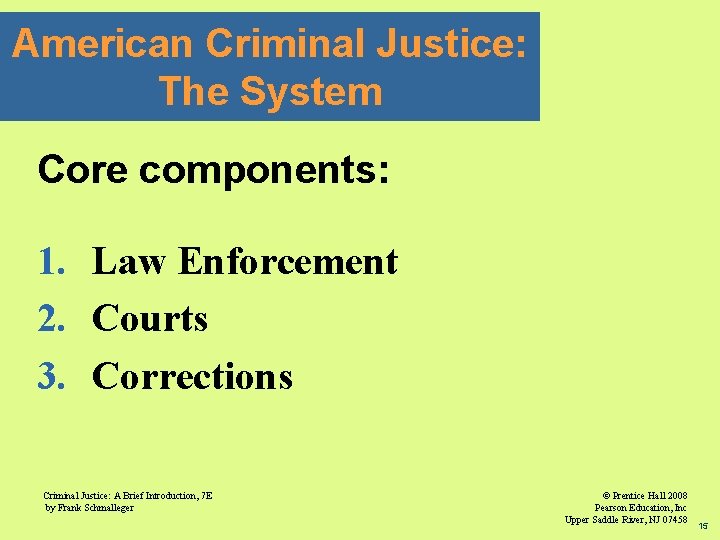 American Criminal Justice: The System

Core components:

1. Law Enforcement
2. Courts
3. Corrections

Criminal Justice: A Brief Introduction, 7E
by Frank Schmalleger

© Prentice Hall 2008
Pearson Education, Inc
Upper Saddle River, NJ 07458

15